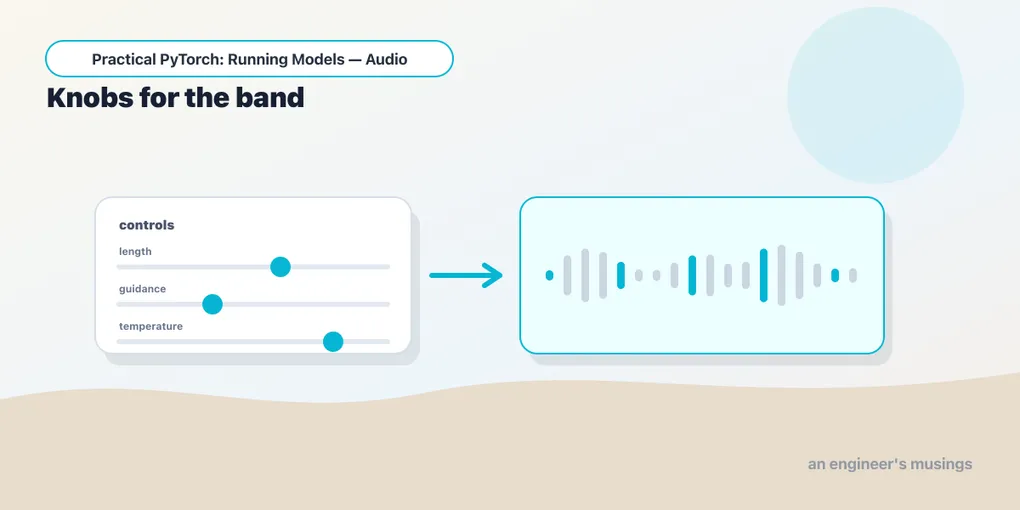 Practical PyTorch: Running Models — Audio

Knobs for the band

controls

length

guidance

temperature

an engineer's musings